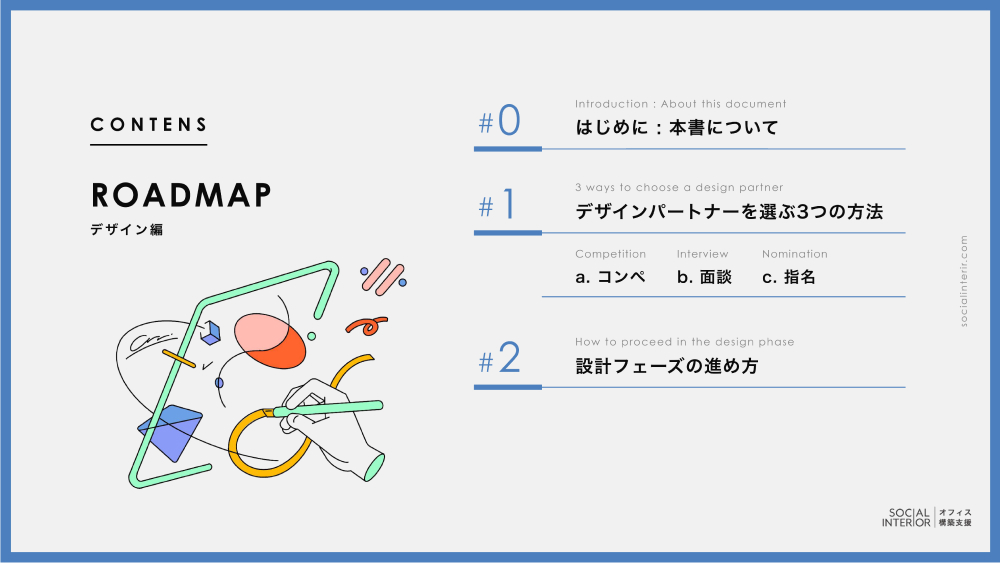 CONTENS

ROADMAP

デザイン編

#0

Introduction : About this document

はじめに：本書について

#1

3 ways to choose a design partner

デザインパートナーを選ぶ3つの方法

Competition
a. コンペ

Interview
b. 面談

Nomination
c. 指名

#2

How to proceed in the design phase

設計フェーズの進め方

socialinterir.com

SOCIAL INTERIOR オフィス構築支援